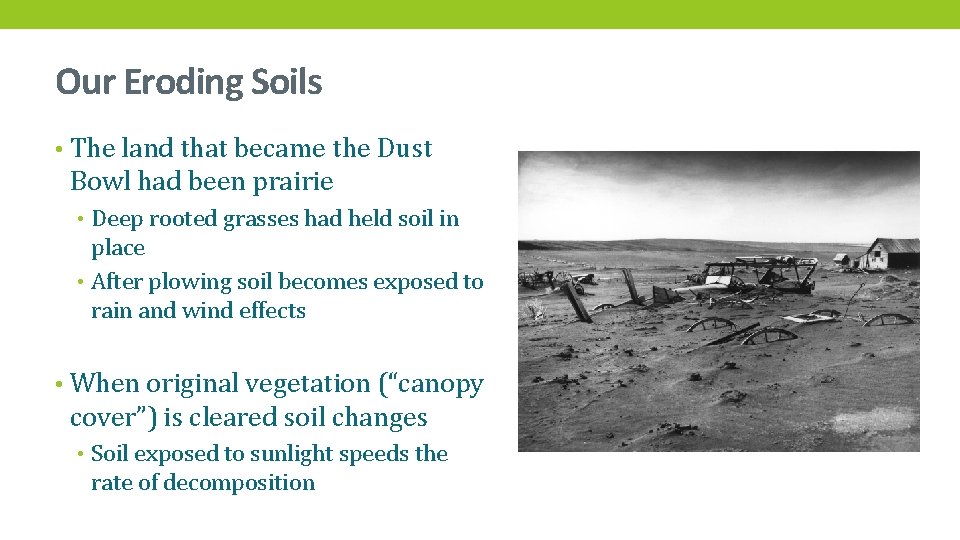 Our Eroding Soils

• The land that became the Dust Bowl had been prairie
  • Deep rooted grasses had held soil in place
  • After plowing soil becomes exposed to rain and wind effects

• When original vegetation (“canopy cover”) is cleared soil changes
  • Soil exposed to sunlight speeds the rate of decomposition